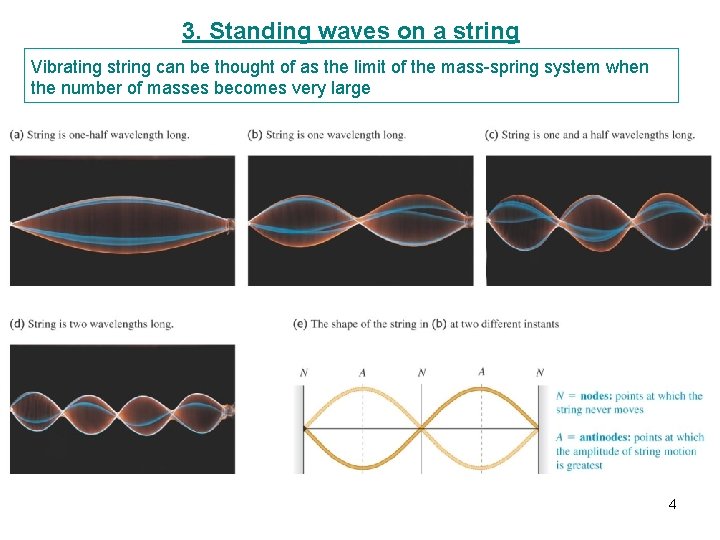 3. Standing waves on a string

Vibrating string can be thought of as the limit of the mass-spring system when the number of masses becomes very large

(a) String is one-half wavelength long.

(b) String is one wavelength long.

(c) String is one and a half wavelengths long.

(d) String is two wavelengths long.

(e) The shape of the string in (b) at two different instants

N A N A N

N = nodes: points at which the string never moves

A = antinodes: points at which the amplitude of string motion is greatest

4